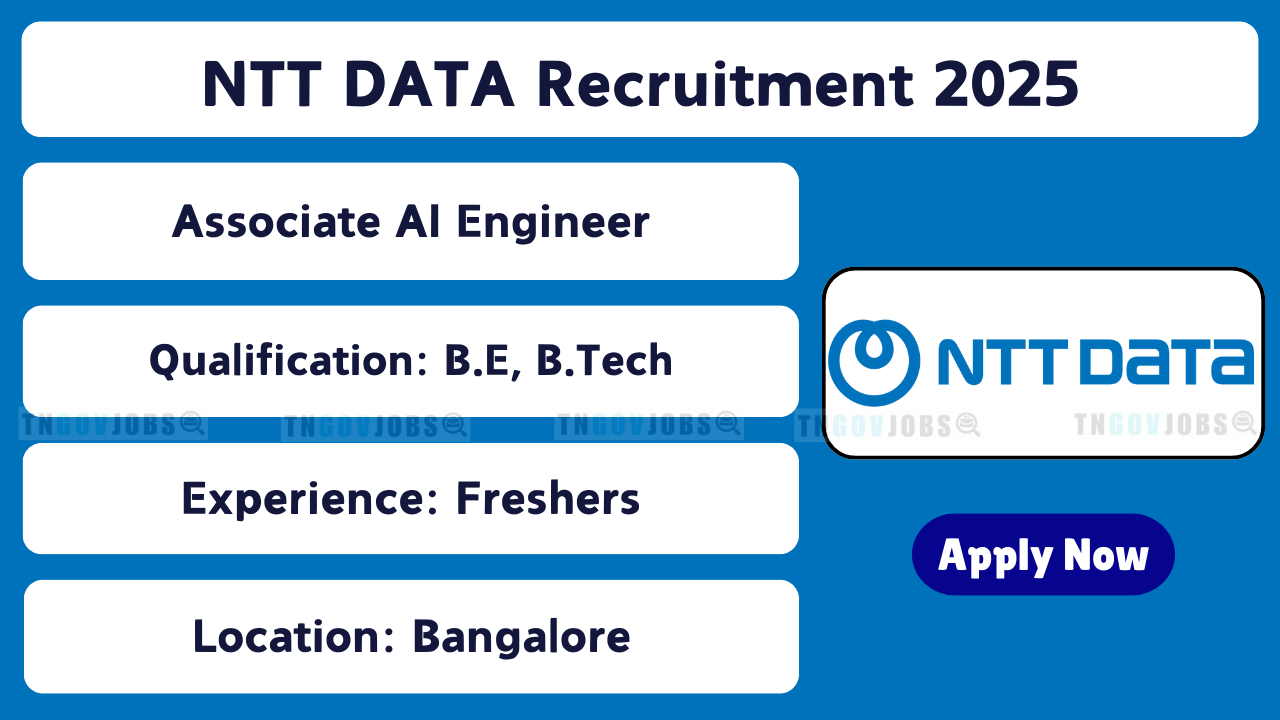 NTT DATA Recruitment 2025

Associate AI Engineer

Qualification: B.E, B.Tech

TNGOVJOBS TNGOVJOBS TNGOVJOBS TNGOVJOBS TNGOVJOBS

Experience: Freshers

Location: Bangalore

NTT DATA

Apply Now